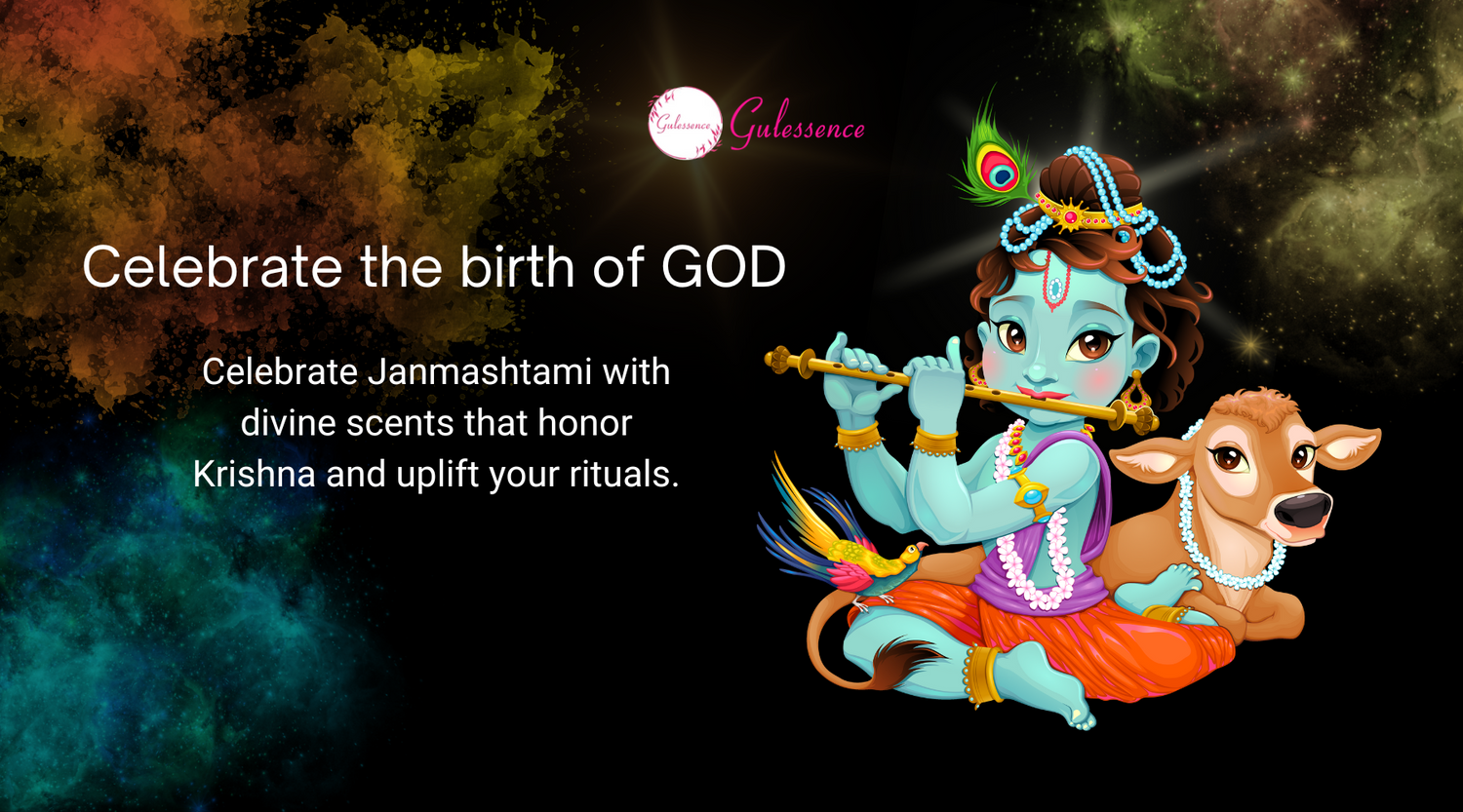 Gulessence Gulessence

Celebrate the birth of GOD

Celebrate Janmashtami with divine scents that honor Krishna and uplift your rituals.